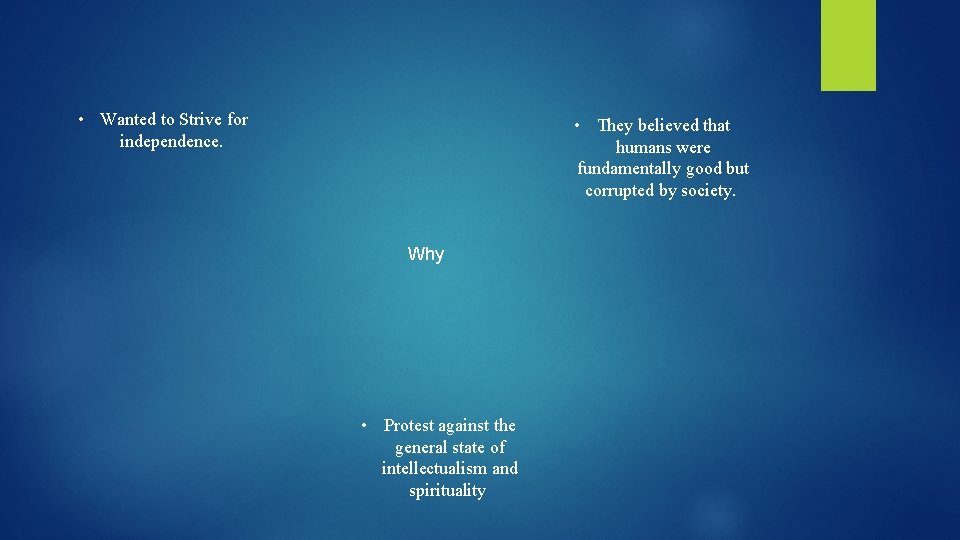 • Wanted to Strive for independence.

• They believed that humans were fundamentally good but corrupted by society.

Why

• Protest against the general state of intellectualism and spirituality